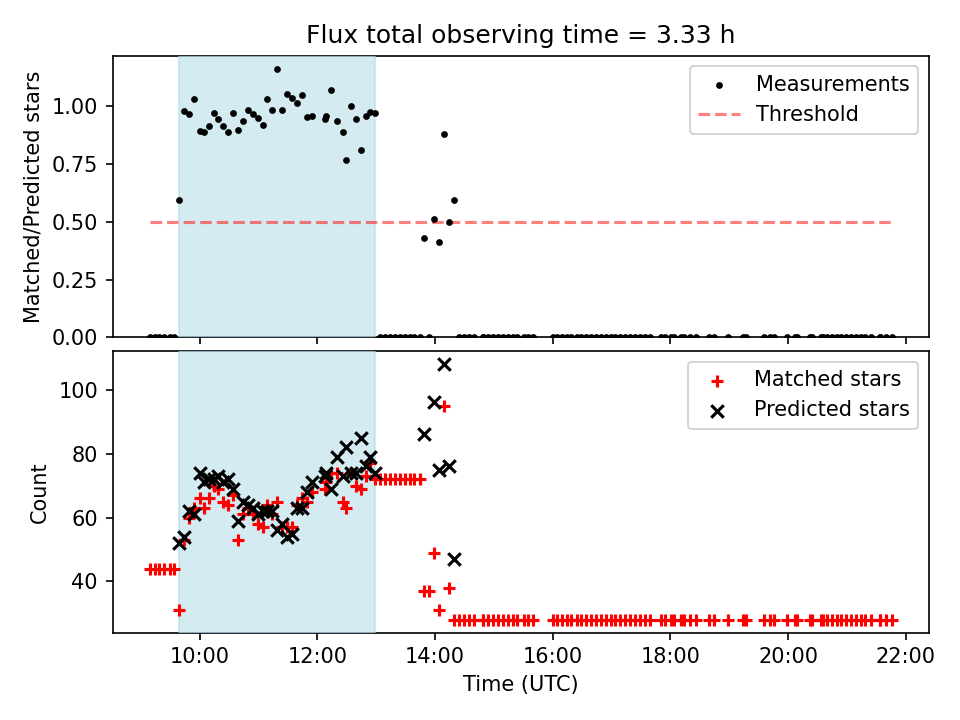 Flux total observing time = 3.33 h

Matched/Predicted stars

1.00
0.75
0.50
0.25
0.00

Measurements
Threshold

Count

100
80
60
40

Matched stars
Predicted stars

10:00
12:00
14:00
16:00
18:00
20:00
22:00

Time (UTC)